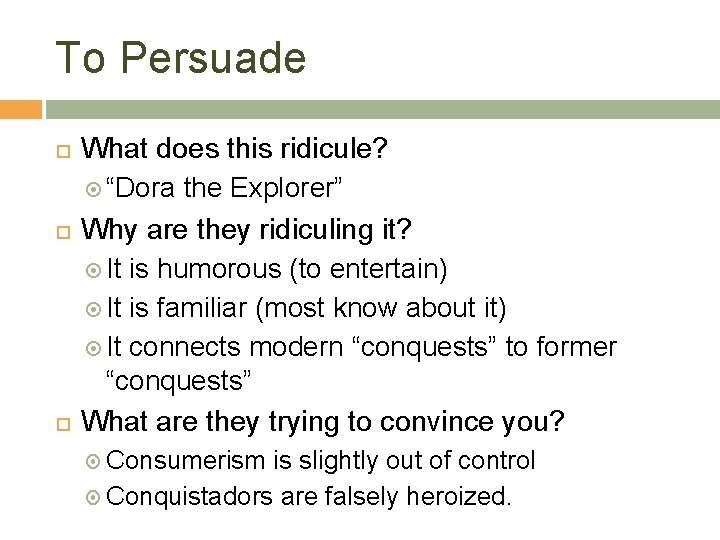 To Persuade

What does this ridicule?
“Dora the Explorer”

Why are they ridiculing it?
It is humorous (to entertain)
It is familiar (most know about it)
It connects modern “conquests” to former “conquests”

What are they trying to convince you?
Consumerism is slightly out of control
Conquistadors are falsely heroized.